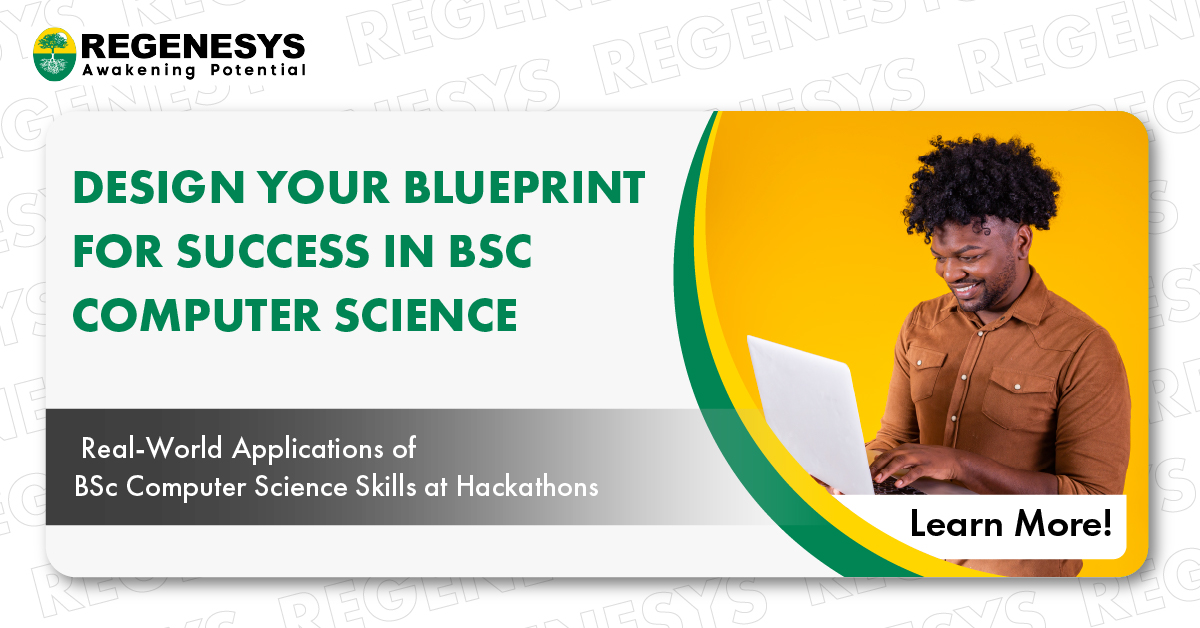 REGENESYS
Awakening Potential

DESIGN YOUR BLUEPRINT FOR SUCCESS IN BSC COMPUTER SCIENCE

Real-World Applications of BSc Computer Science Skills at Hackathons

Learn More!